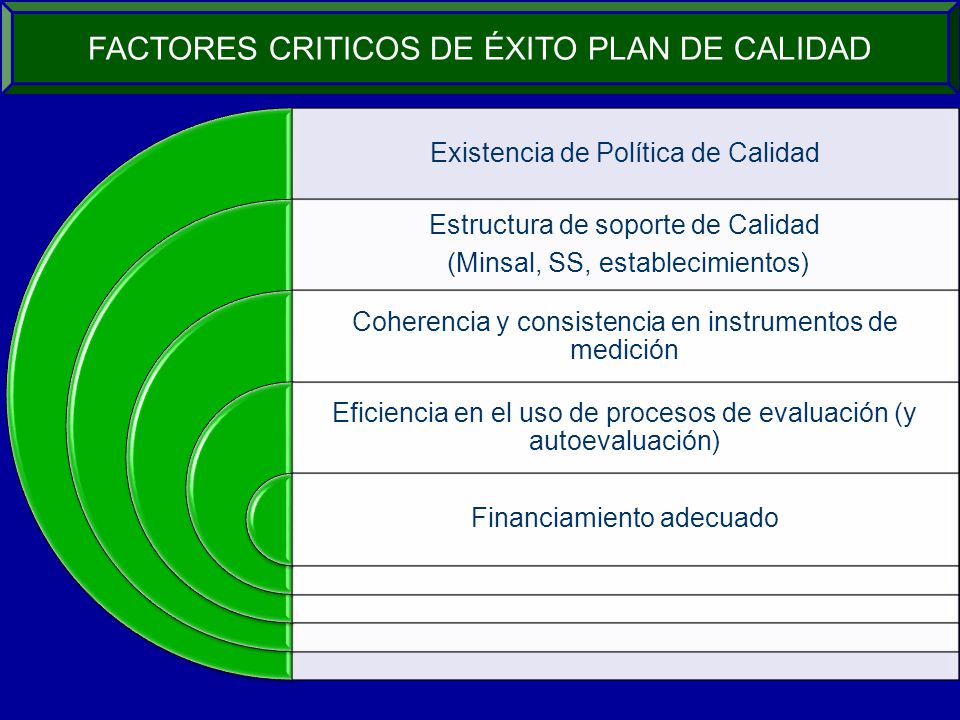 FACTORES CRITICOS DE ÉXITO PLAN DE CALIDAD

Existencia de Política de Calidad

Estructura de soporte de Calidad (Minsal, SS, establecimientos)

Coherencia y consistencia en instrumentos de medición

Eficiencia en el uso de procesos de evaluación (y autoevaluación)

Financiamiento adecuado